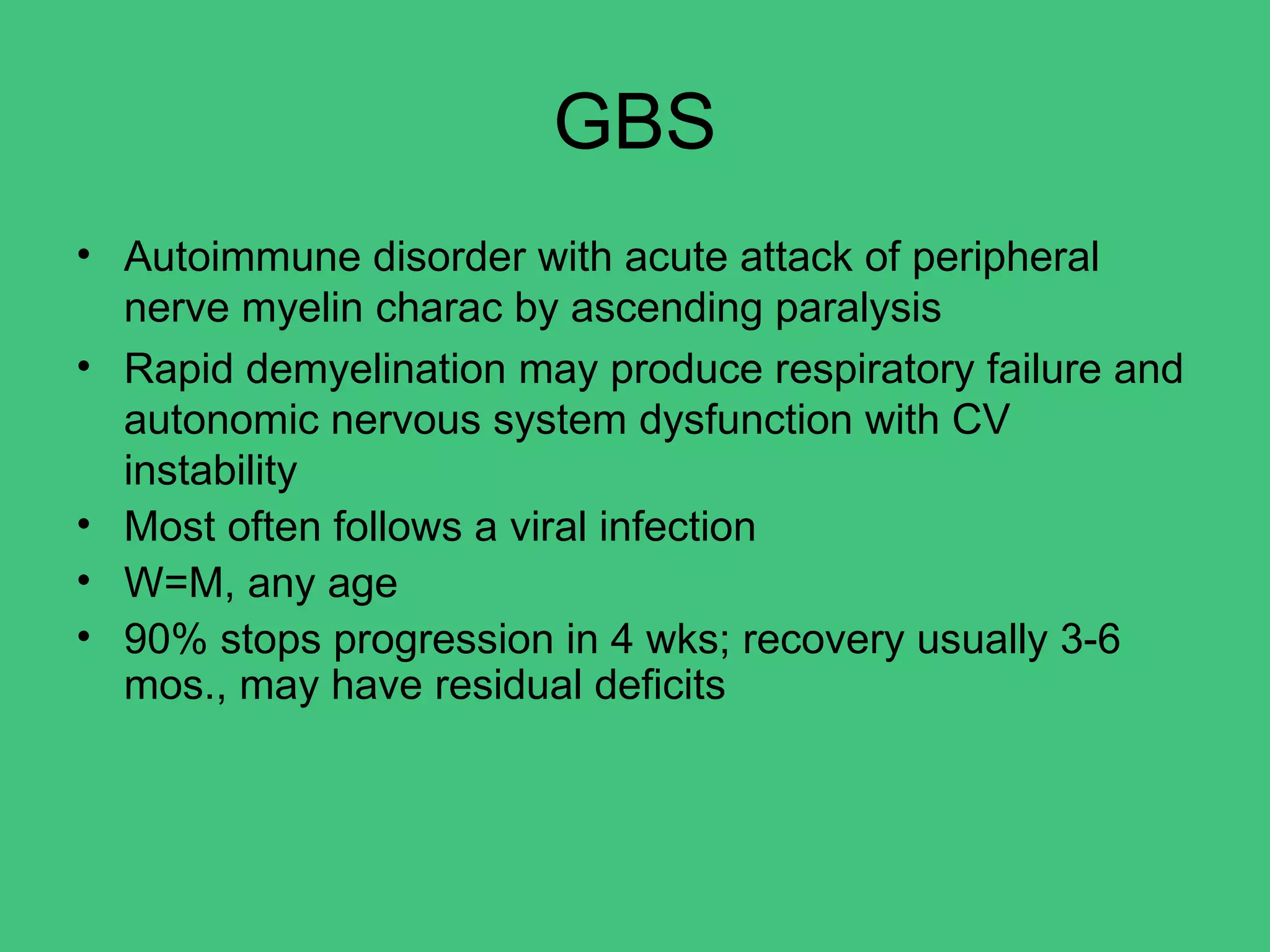 GBS

• Autoimmune disorder with acute attack of peripheral nerve myelin charac by ascending paralysis
• Rapid demyelination may produce respiratory failure and autonomic nervous system dysfunction with CV instability
• Most often follows a viral infection
• W=M, any age
• 90% stops progression in 4 wks; recovery usually 3-6 mos., may have residual deficits